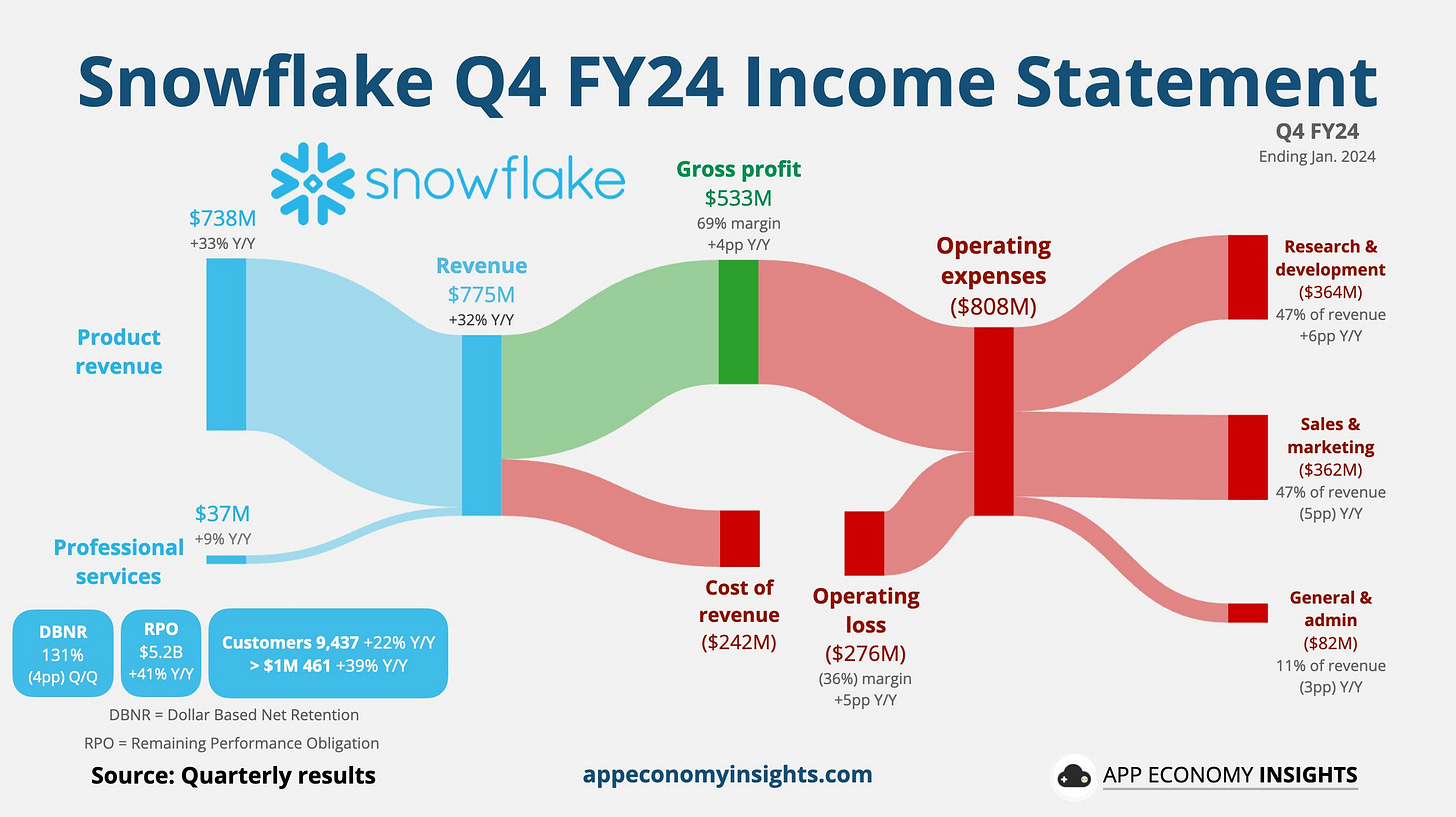 Snowflake Q4 FY24 Income Statement

Q4 FY24
Ending Jan. 2024

snowflake

$738M
+33% Y/Y

Product revenue

$37M
+9% Y/Y

Professional services

Revenue
$775M
+32% Y/Y

Gross profit
$533M
69% margin
+4pp Y/Y

Cost of revenue
($242M)

Operating expenses
($808M)

Operating loss
($276M)
(36%) margin
+5pp Y/Y

Research & development
($364M)
47% of revenue
+6pp Y/Y

Sales & marketing
($362M)
47% of revenue
(5pp) Y/Y

General & admin
($82M)
11% of revenue
(3pp) Y/Y

DBNR
131%
(4pp) Q/Q

RPO
$5.2B
+41% Y/Y

Customers 9,437 +22% Y/Y
> $1M 461 +39% Y/Y

DBNR = Dollar Based Net Retention

RPO = Remaining Performance Obligation

Source: Quarterly results

appeconomyinsights.com

APP ECONOMY INSIGHTS